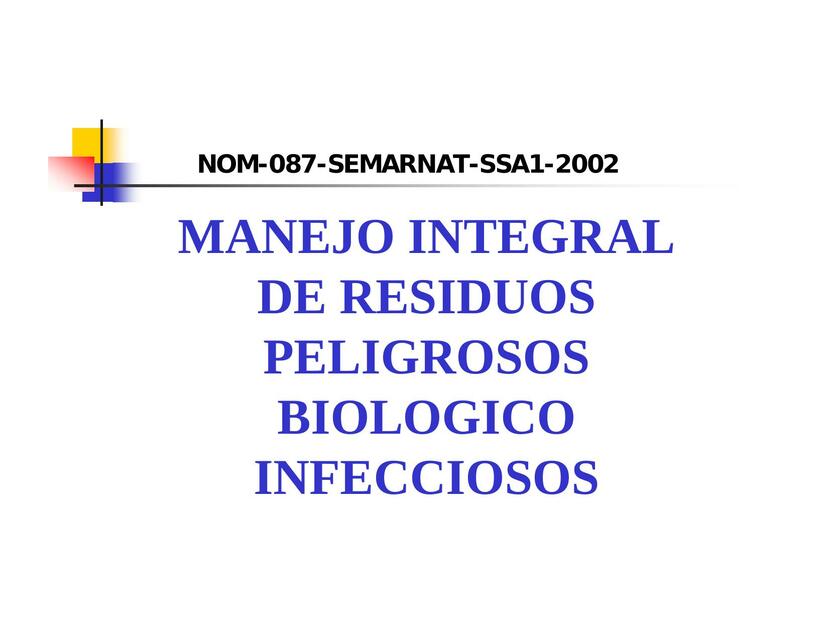 NOM-087-SEMARNAT-SSA1-2002

MANEJO INTEGRAL DE RESIDUOS PELIGROSOS BIOLOGICO INFECCIOSOS